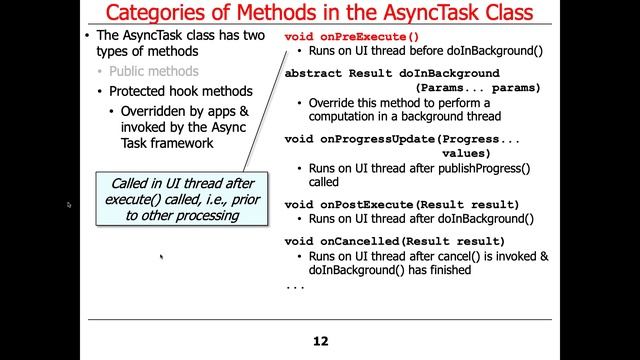 Categories of Methods in the AsyncTask Class

• The AsyncTask class has two types of methods
  • Public methods
  • Protected hook methods
    • Overridden by apps & invoked by the Async Task framework

Called in UI thread after execute() called, i.e., prior to other processing

void onPreExecute()
• Runs on UI thread before doInBackground()

abstract Result doInBackground (Params... params)
• Override this method to perform a computation in a background thread

void onProgressUpdate(Progress... values)
• Runs on UI thread after publishProgress() called

void onPostExecute(Result result)
• Runs on UI thread after doInBackground()

void onCancelled(Result result)
• Runs on UI thread after cancel() is invoked & doInBackground() has finished

...

12